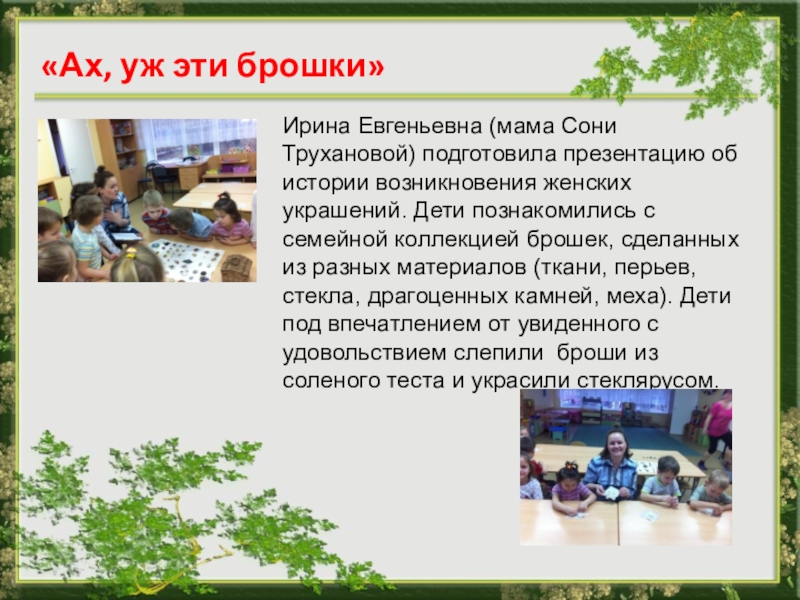 «Ах, уж эти брошки»

Ирина Евгеньевна (мама Сони Трухановой) подготовила презентацию об истории возникновения женских украшений. Дети познакомились с семейной коллекцией брошек, сделанных из разных материалов (ткани, перьев, стекла, драгоценных камней, меха). Дети под впечатлением от увиденного с удовольствием слепили броши из соленого теста и украсили стеклярусом.